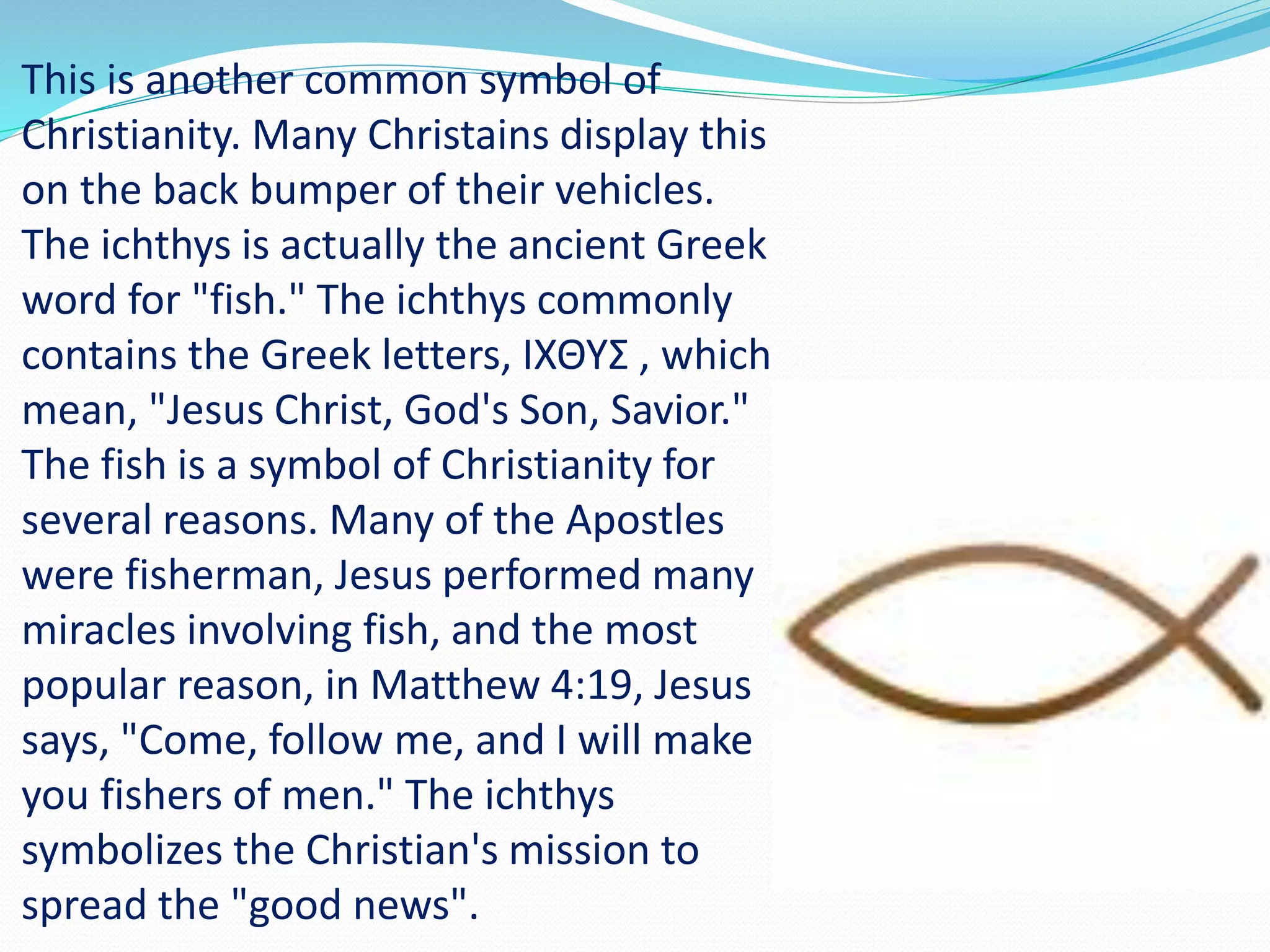 This is another common symbol of Christianity. Many Christains display this on the back bumper of their vehicles. The ichthys is actually the ancient Greek word for "fish." The ichthys commonly contains the Greek letters, ΙΧΘΥΣ , which mean, "Jesus Christ, God's Son, Savior." The fish is a symbol of Christianity for several reasons. Many of the Apostles were fisherman, Jesus performed many miracles involving fish, and the most popular reason, in Matthew 4:19, Jesus says, "Come, follow me, and I will make you fishers of men." The ichthys symbolizes the Christian's mission to spread the "good news".